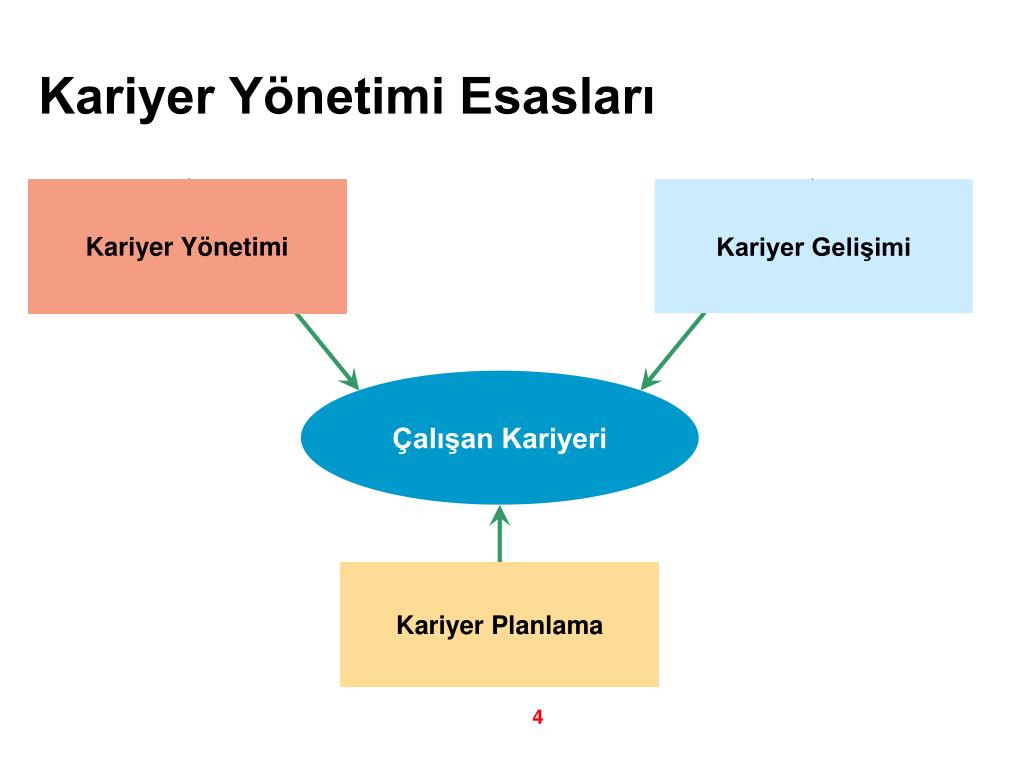 Kariyer Yönetimi Esasları

Kariyer Yönetimi

Kariyer Gelişimi

Çalışan Kariyeri

Kariyer Planlama

4